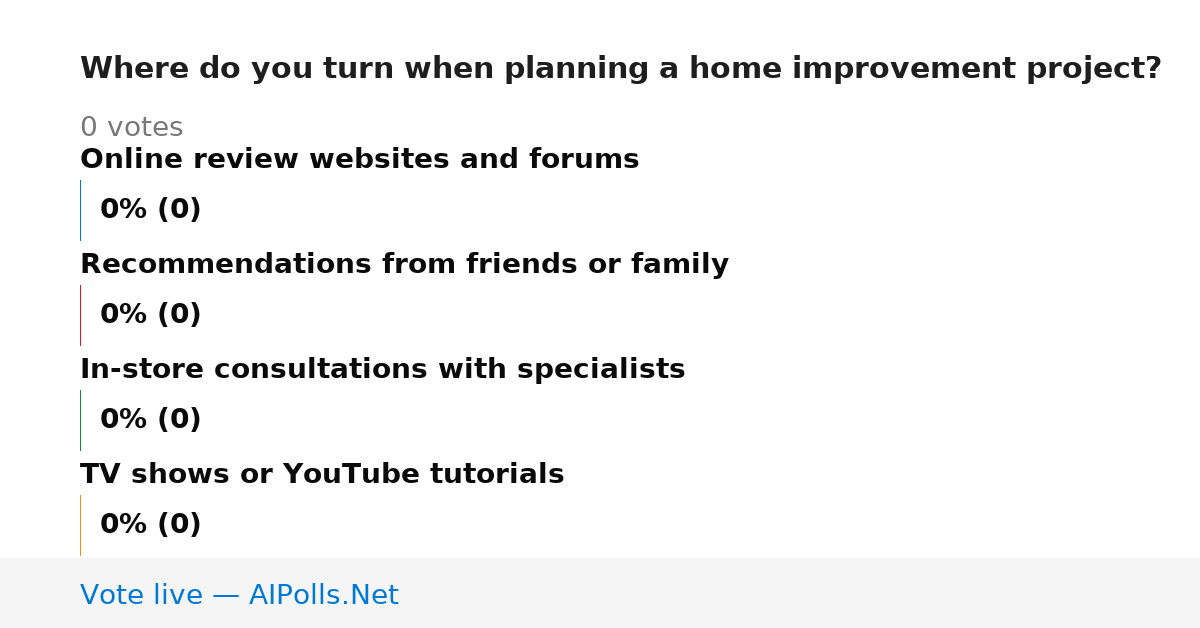 Where do you turn when planning a home improvement project?

0 votes

Online review websites and forums

0% (0)

Recommendations from friends or family

0% (0)

In-store consultations with specialists

0% (0)

TV shows or YouTube tutorials

0% (0)

Vote live — AIPolls.Net